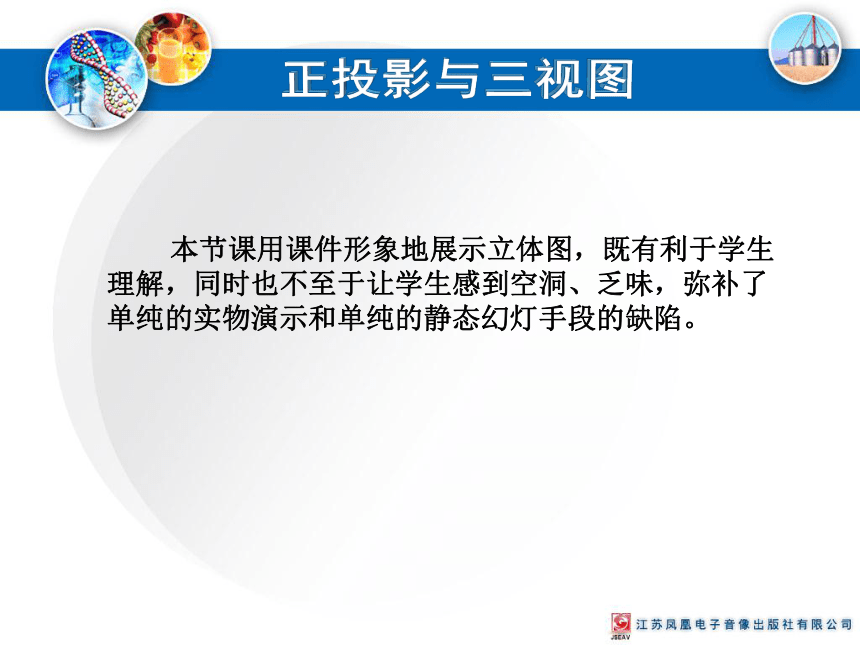 正投影与三视图

本节课用课件形象地展示立体图，既有利于学生理解，同时也不至于让学生感到空洞、乏味，弥补了单纯的实物演示和单纯的静态幻灯手段的缺陷。

JSEAV 江苏凤凰电子音像出版社有限公司